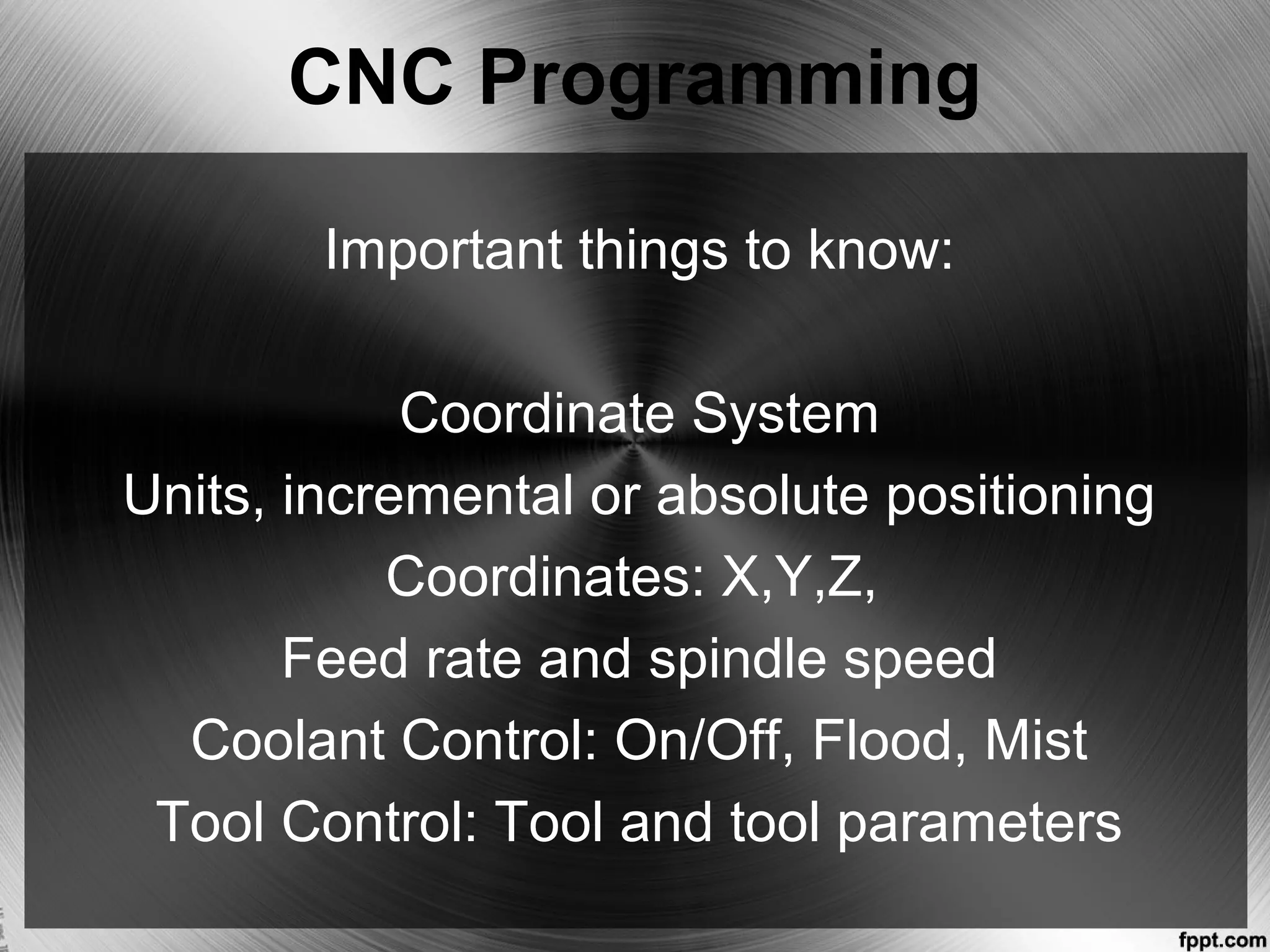 CNC Programming

Important things to know:

Coordinate System
Units, incremental or absolute positioning
Coordinates: X,Y,Z,
Feed rate and spindle speed
Coolant Control: On/Off, Flood, Mist
Tool Control: Tool and tool parameters

fppt.com